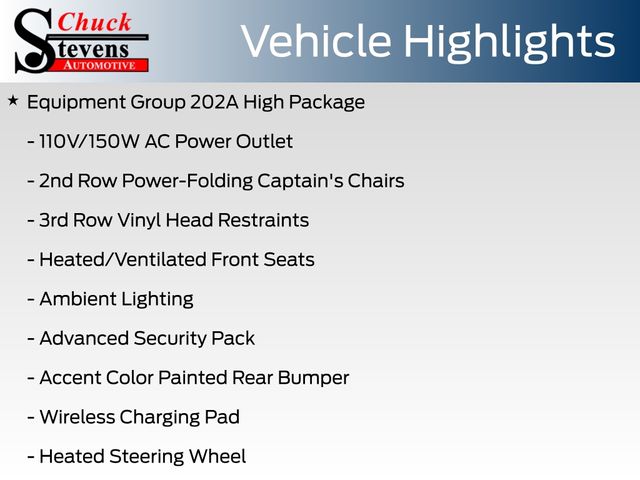 Chuck Stevens AUTOMOTIVE

Vehicle Highlights

★ Equipment Group 202A High Package

- 110V/150W AC Power Outlet

- 2nd Row Power-Folding Captain's Chairs

- 3rd Row Vinyl Head Restraints

- Heated/Ventilated Front Seats

- Ambient Lighting

- Advanced Security Pack

- Accent Color Painted Rear Bumper

- Wireless Charging Pad

- Heated Steering Wheel